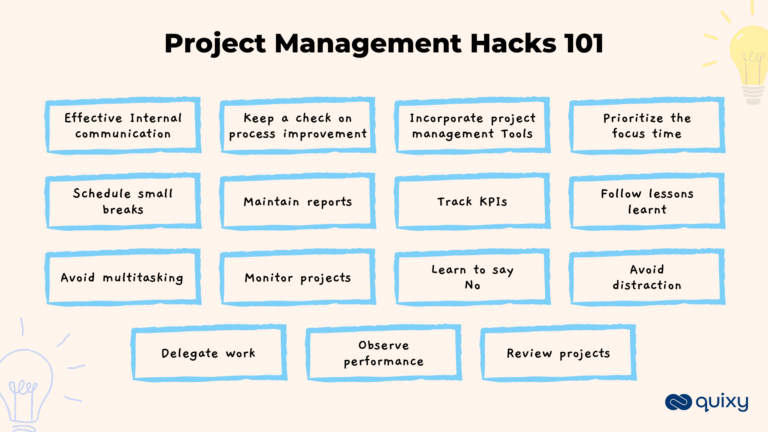 Project Management Hacks 101

Effective Internal communication

Keep a check on process improvement

Incorporate project management Tools

Prioritize the focus time

Schedule small breaks

Maintain reports

Track KPIs

Follow lessons learnt

Avoid multitasking

Monitor projects

Learn to say No

Avoid distraction

Delegate work

Observe performance

Review projects

quixy